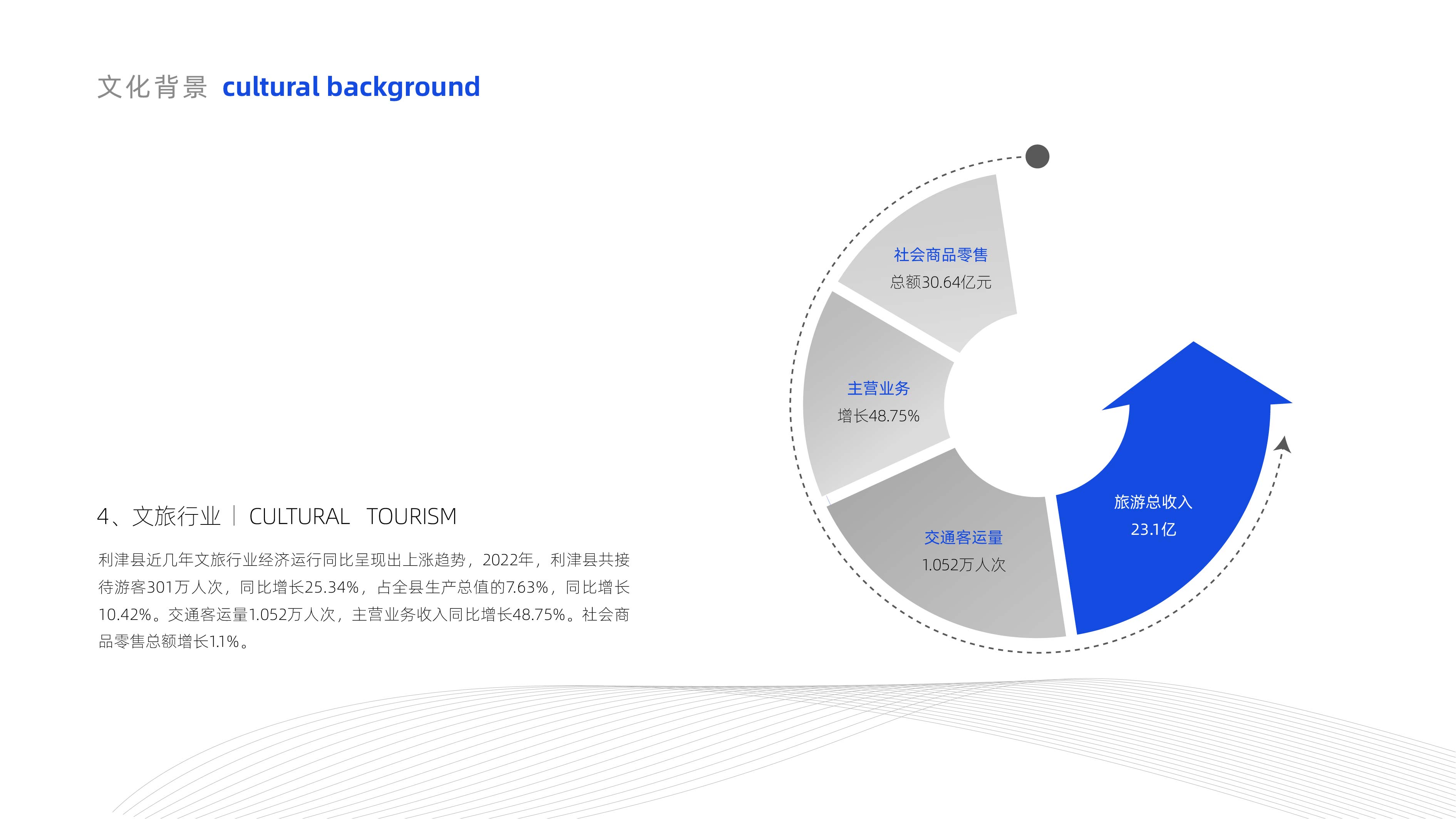 文化背景 cultural background

4、文旅行业 | CULTURAL TOURISM

利津县近几年文旅行业经济运行同比呈现出上涨趋势，2022年，利津县共接待游客301万人次，同比增长25.34%，占全县生产总值的7.63%，同比增长10.42%。交通客运量1.052万人次，主营业务收入同比增长48.75%。社会商品零售总额增长1.1%。

社会商品零售
总额30.64亿元

主营业务
增长48.75%

交通客运量
1.052万人次

旅游总收入
23.1亿